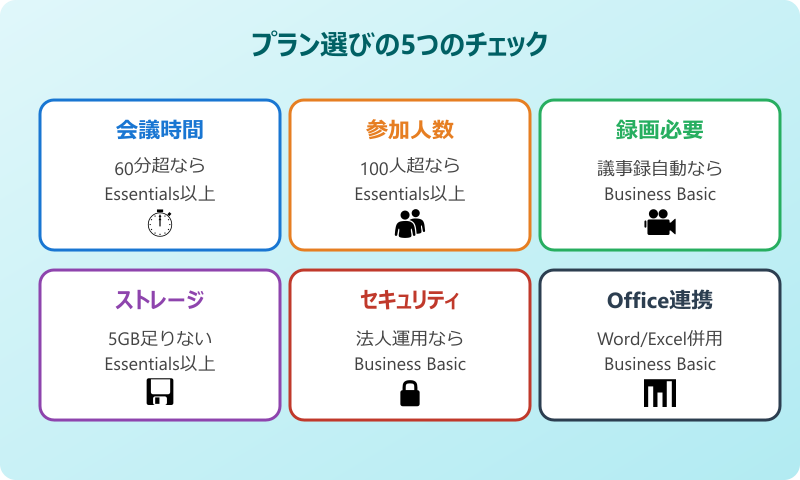 プラン選びの5つのチェック

会議時間

60分超なら Essentials以上

参加人数

100人超なら Essentials以上

録画必要

議事録自動なら Business Basic

ストレージ

5GB足りない Essentials以上

セキュリティ

法人運用なら Business Basic

Office連携

Word/Excel併用 Business Basic